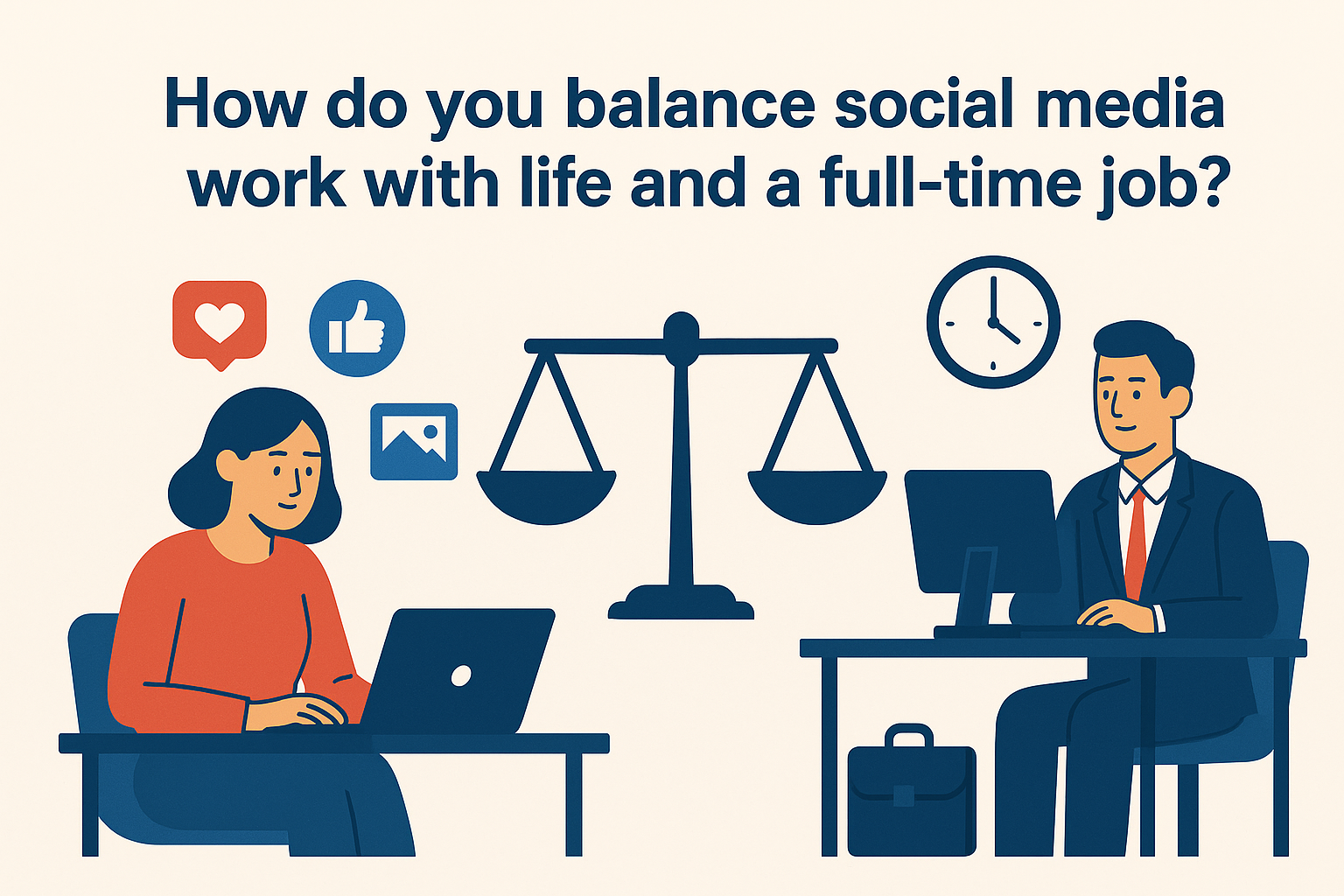 How do you balance social media work with life and a full-time job?